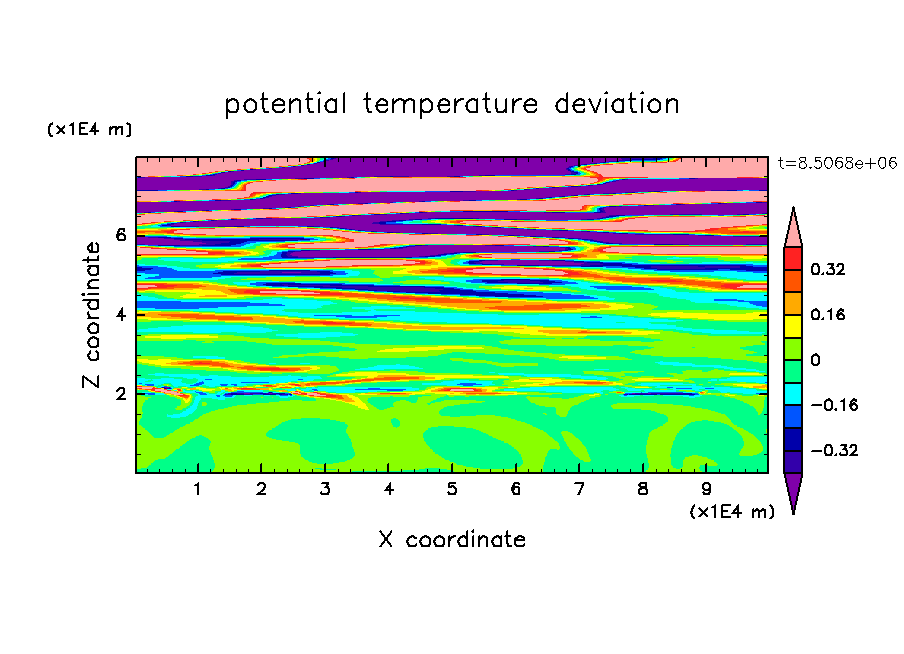 potential temperature deviation

(x1E4 m)

t=8.5068e+06

Z coordinate

6
4
2

0.32
0.16
0
−0.16
−0.32

1 2 3 4 5 6 7 8 9

(x1E4 m)

X coordinate